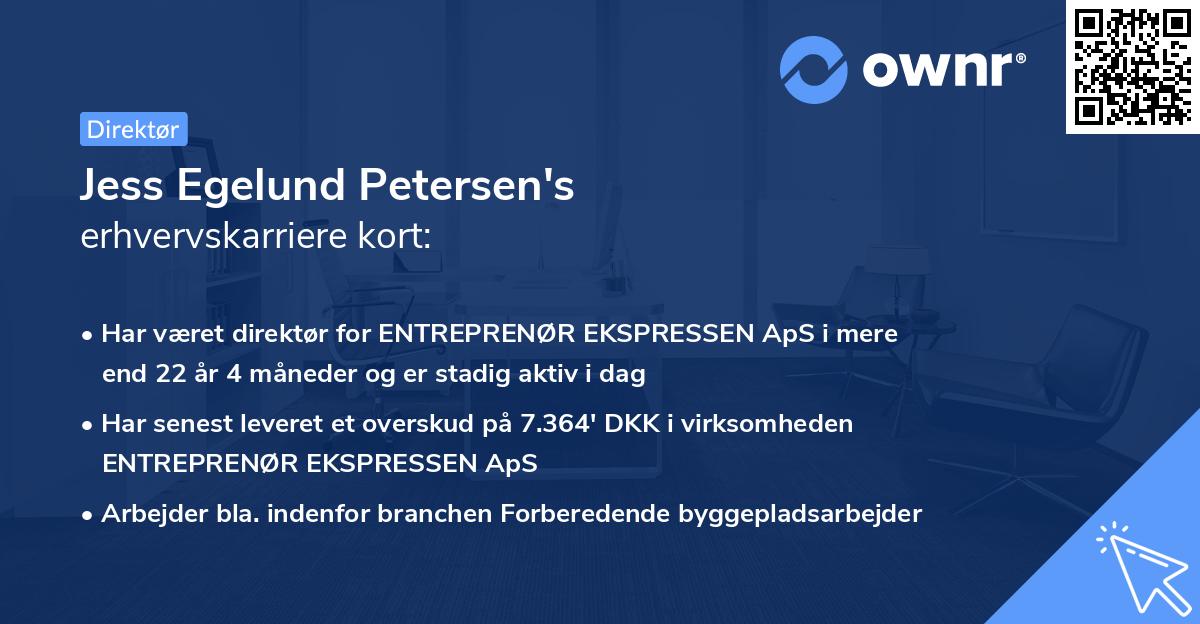 ownr®

Direktør

Jess Egelund Petersen's
erhvervskarriere kort:

• Har været direktør for ENTREPRENØR EKSPRESSEN ApS i mere end 22 år 4 måneder og er stadig aktiv i dag

• Har senest leveret et overskud på 7.364' DKK i virksomheden ENTREPRENØR EKSPRESSEN ApS

• Arbejder bla. indenfor branchen Forberedende byggepladsarbejder